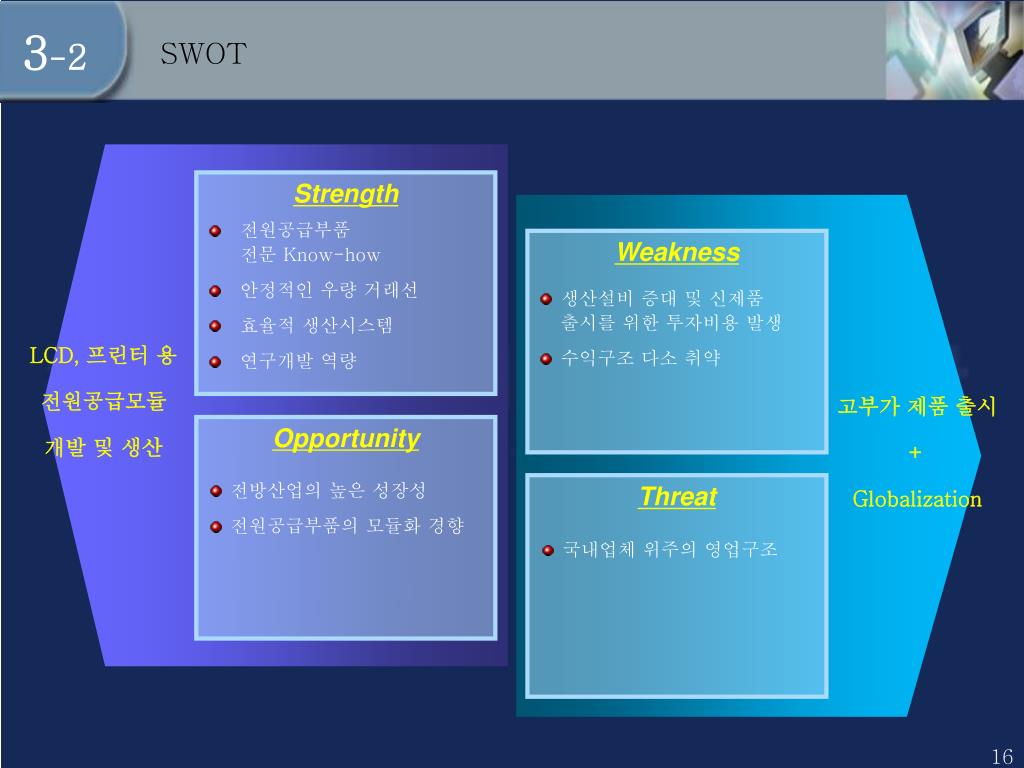 3-2 SWOT

LCD, 프린터 용 전원공급모듈 개발 및 생산

Strength

전원공급부품 전문 Know-how

안정적인 우량 거래선

효율적 생산시스템

연구개발 역량

Opportunity

전방산업의 높은 성장성

전원공급부품의 모듈화 경향

Weakness

생산설비 증대 및 신제품 출시를 위한 투자비용 발생

수익구조 다소 취약

Threat

국내업체 위주의 영업구조

고부가 제품 출시
+
Globalization

16